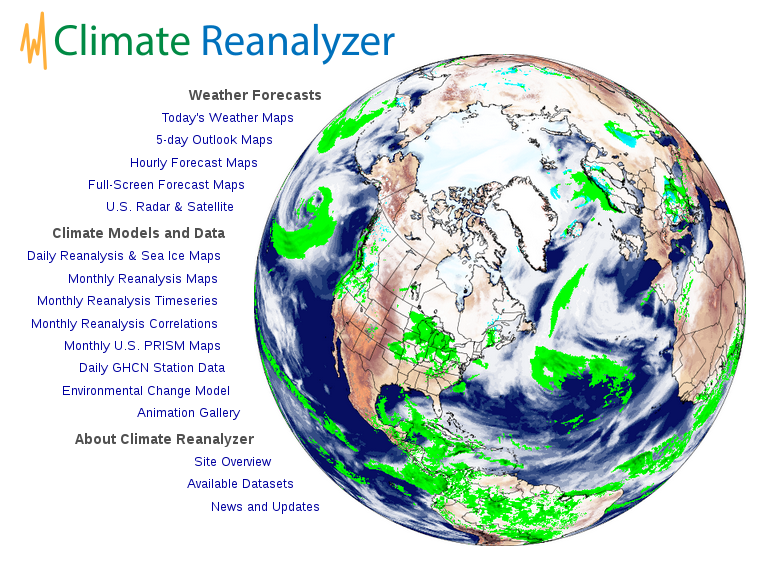 Climate Reanalyzer

Weather Forecasts
Today's Weather Maps
5-day Outlook Maps
Hourly Forecast Maps
Full-Screen Forecast Maps
U.S. Radar & Satellite

Climate Models and Data
Daily Reanalysis & Sea Ice Maps
Monthly Reanalysis Maps
Monthly Reanalysis Timeseries
Monthly Reanalysis Correlations
Monthly U.S. PRISM Maps
Daily GHCN Station Data
Environmental Change Model
Animation Gallery

About Climate Reanalyzer
Site Overview
Available Datasets
News and Updates